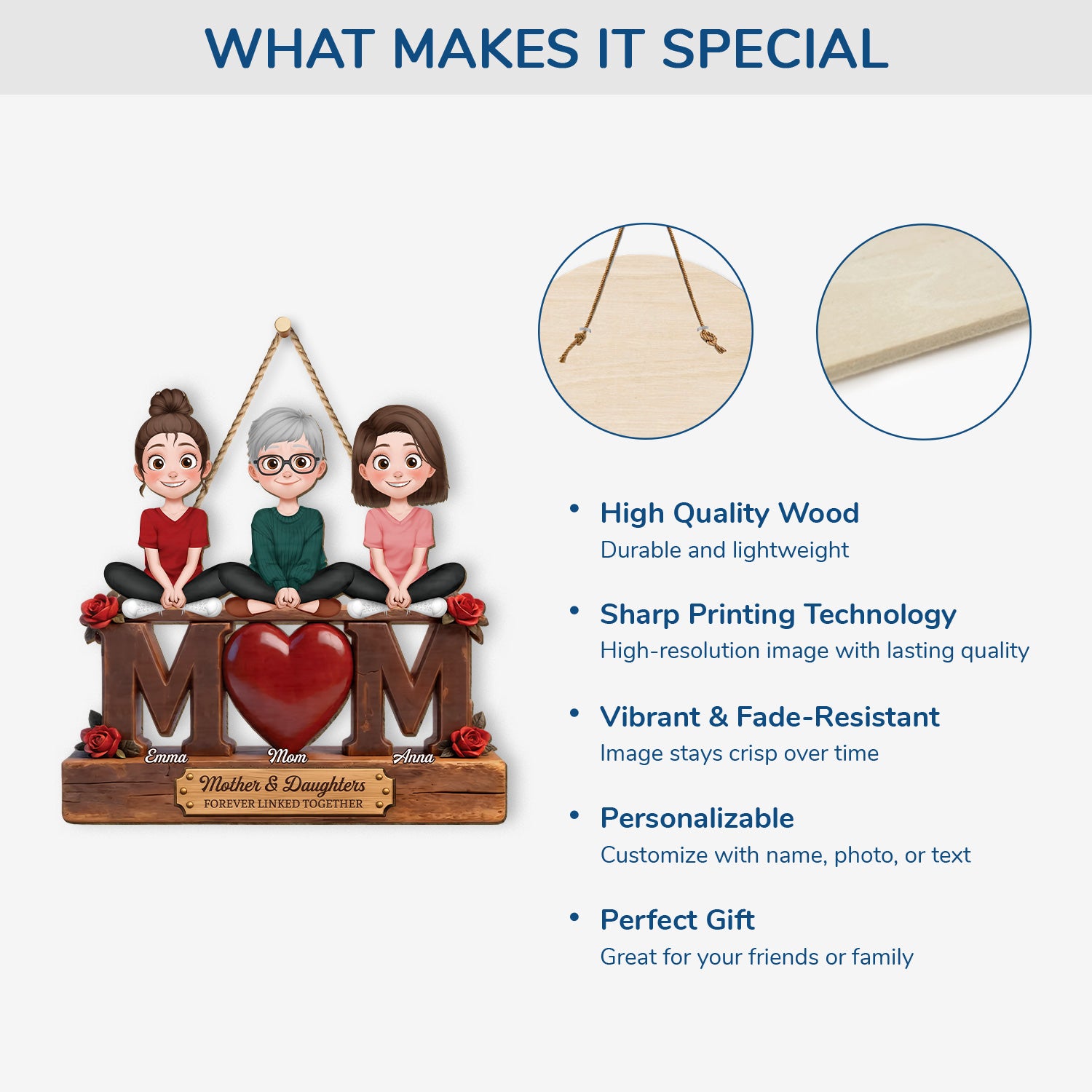 WHAT MAKES IT SPECIAL

MOM

Emma
Mom
Anna

Mother & Daughters
FOREVER LINKED TOGETHER

• High Quality Wood
Durable and lightweight

• Sharp Printing Technology
High-resolution image with lasting quality

• Vibrant & Fade-Resistant
Image stays crisp over time

• Personalizable
Customize with name, photo, or text

• Perfect Gift
Great for your friends or family